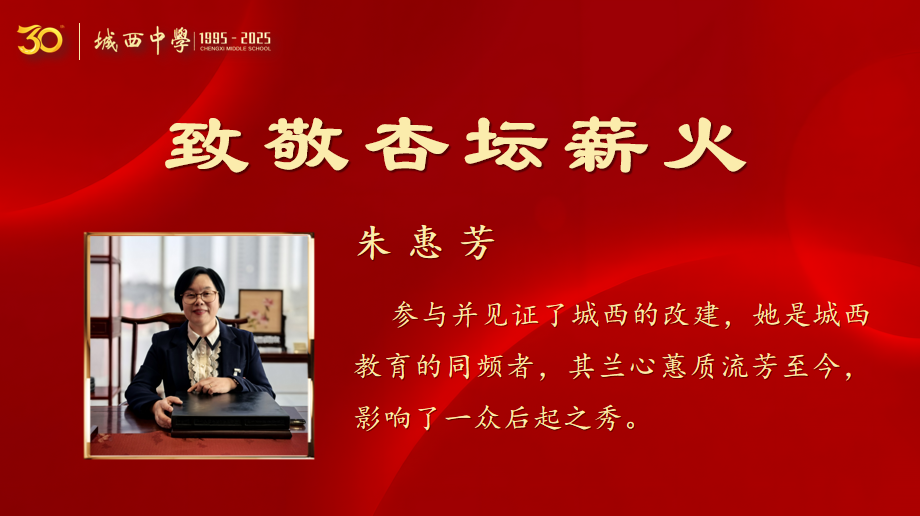 30 城西中學 1995 - 2025 CHENGXI MIDDLE SCHOOL

致敬杏坛薪火

朱惠芳

参与并见证了城西的改建，她是城西教育的同频者，其兰心蕙质流芳至今，影响了一众后起之秀。